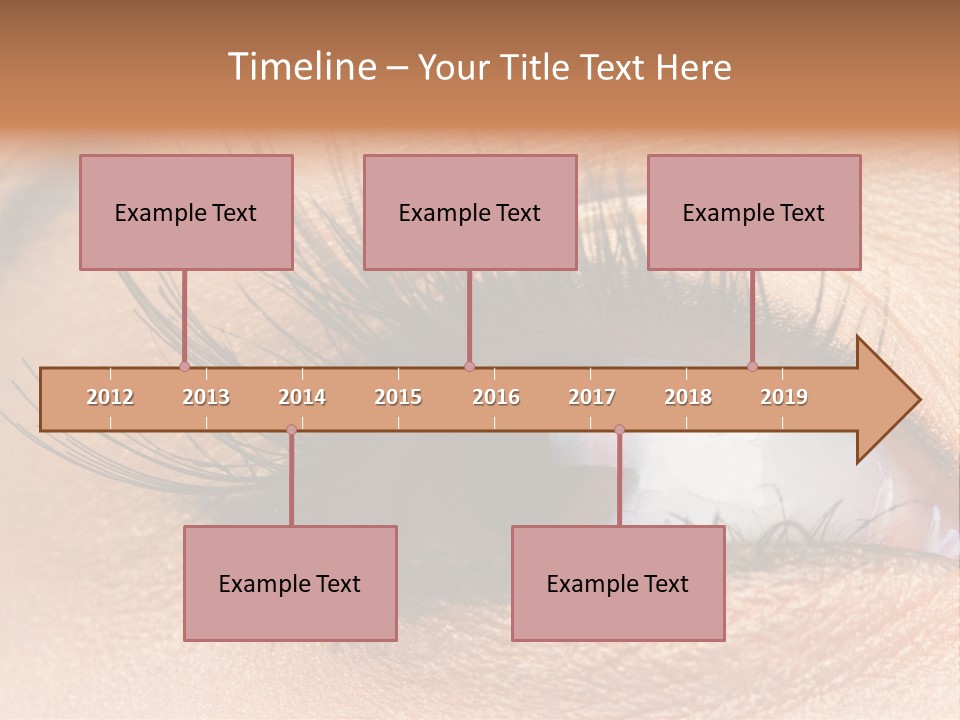 Timeline – Your Title Text Here

Example Text

Example Text

Example Text

2012 2013 2014 2015 2016 2017 2018 2019

Example Text

Example Text